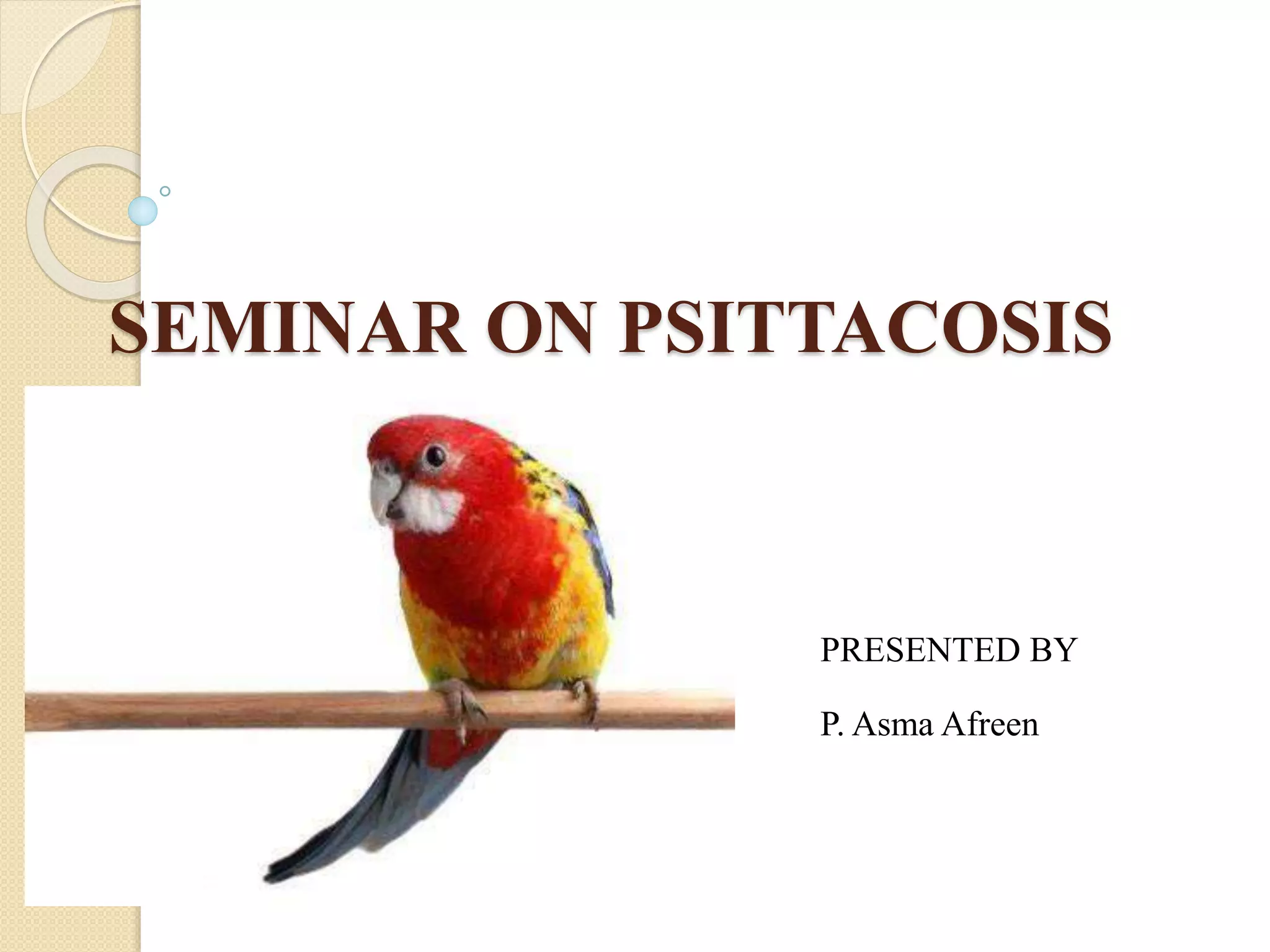 SEMINAR ON PSITTACOSIS

PRESENTED BY

P. Asma Afreen